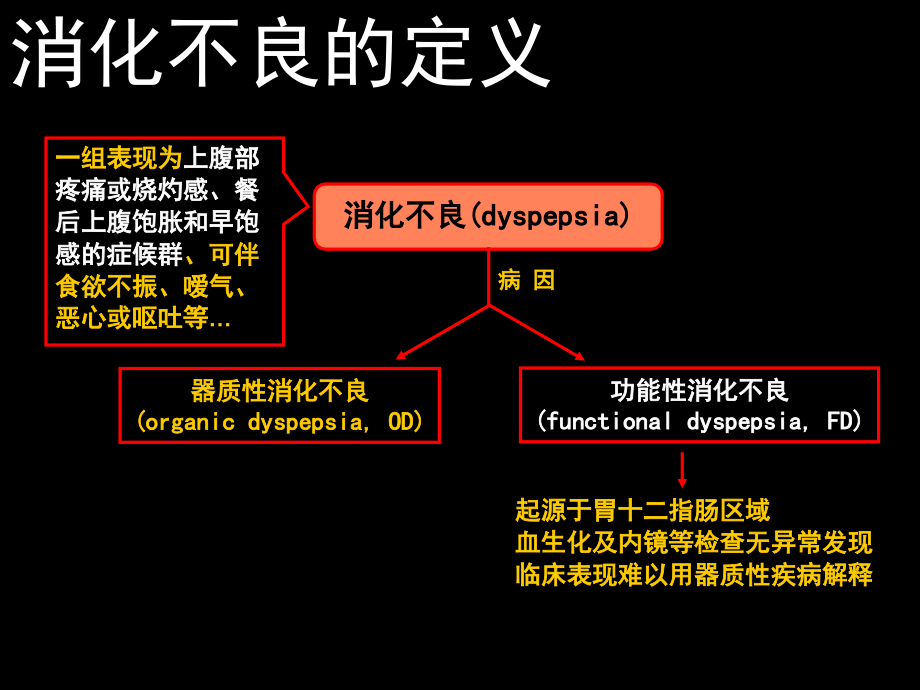 消化不良的定义

一组表现为上腹部疼痛或烧灼感、餐后上腹饱胀和早饱感的症候群、可伴食欲不振、嗳气、恶心或呕吐等…

消化不良(dyspepsia)

病 因

器质性消化不良
(organic dyspepsia, OD)

功能性消化不良
(functional dyspepsia, FD)

起源于胃十二指肠区域
血生化及内镜等检查无异常发现
临床表现难以用器质性疾病解释